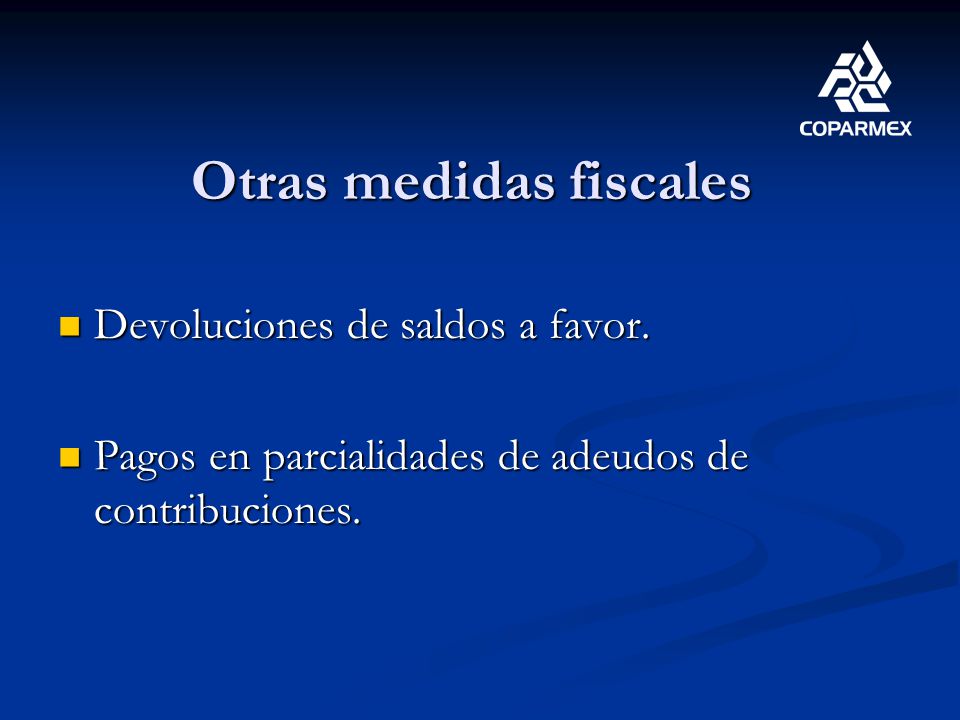 COPARMEX

Otras medidas fiscales

Devoluciones de saldos a favor.

Pagos en parcialidades de adeudos de contribuciones.